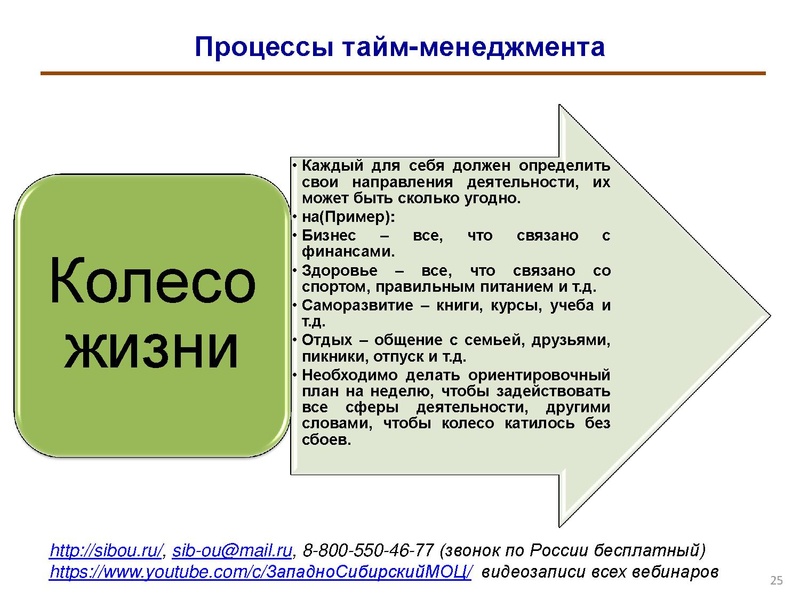 Процессы тайм-менеджмента

Колесо жизни

• Каждый для себя должен определить свои направления деятельности, их может быть сколько угодно.
• на(Пример):
• Бизнес – все, что связано с финансами.
• Здоровье – все, что связано со спортом, правильным питанием и т.д.
• Саморазвитие – книги, курсы, учеба и т.д.
• Отдых – общение с семьей, друзьями, пикники, отпуск и т.д.
• Необходимо делать ориентировочный план на неделю, чтобы задействовать все сферы деятельности, другими словами, чтобы колесо катилось без сбоев.

http://sibou.ru/, sib-ou@mail.ru, 8-800-550-46-77 (звонок по России бесплатный)
https://www.youtube.com/c/ЗападноСибирскийМОЦ/ видеозаписи всех вебинаров

25